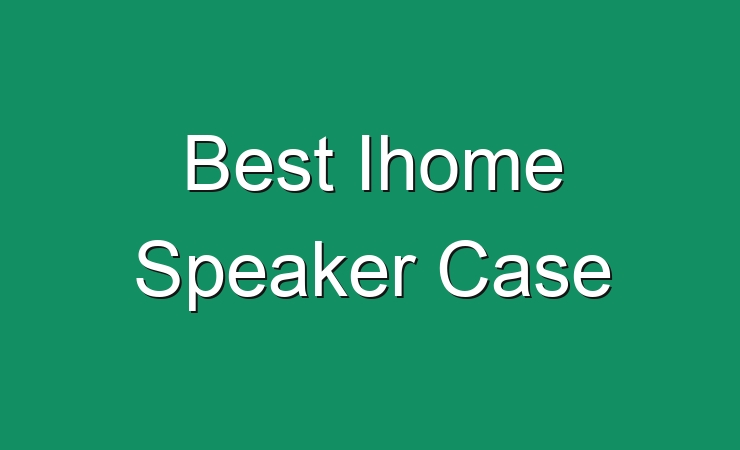 Best Ihome Speaker Case